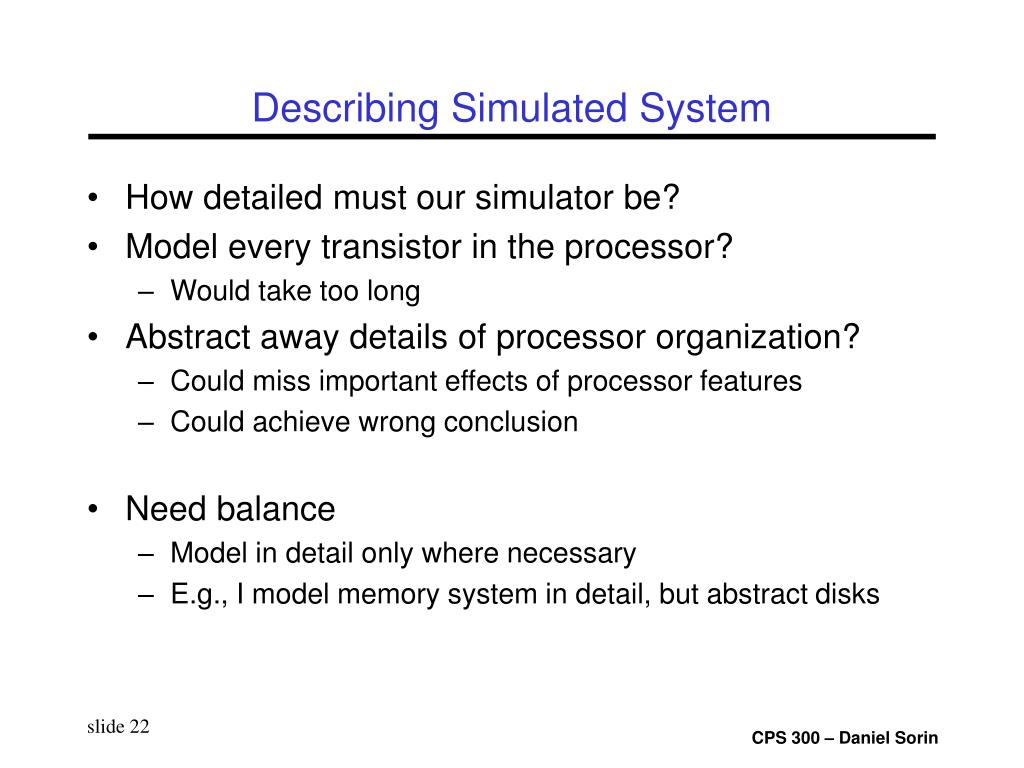 Describing Simulated System

• How detailed must our simulator be?
• Model every transistor in the processor?
– Would take too long
• Abstract away details of processor organization?
– Could miss important effects of processor features
– Could achieve wrong conclusion

• Need balance
– Model in detail only where necessary
– E.g., I model memory system in detail, but abstract disks

slide 22

CPS 300 – Daniel Sorin